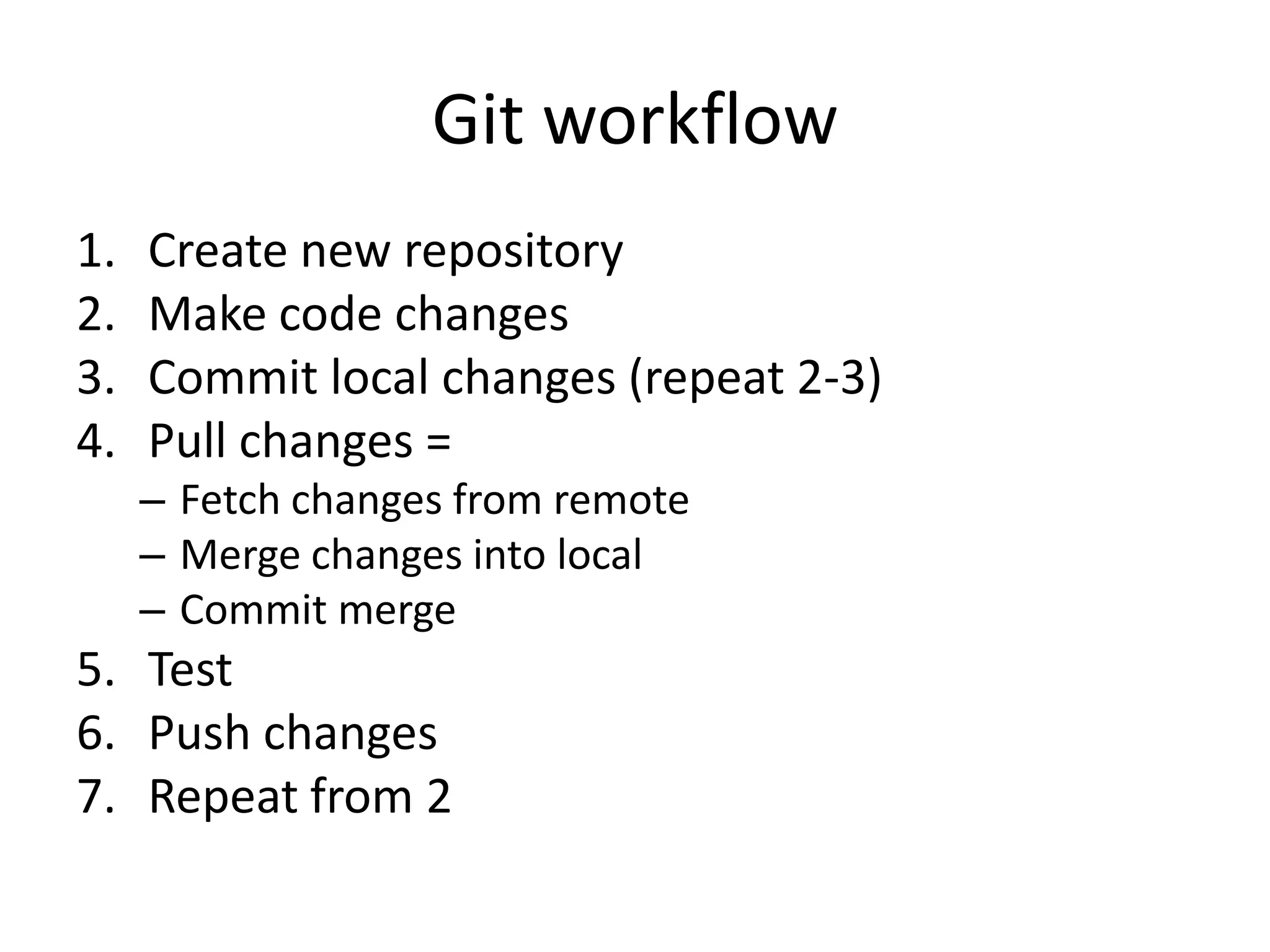 Git workflow

1. Create new repository
2. Make code changes
3. Commit local changes (repeat 2-3)
4. Pull changes =
– Fetch changes from remote
– Merge changes into local
– Commit merge
5. Test
6. Push changes
7. Repeat from 2